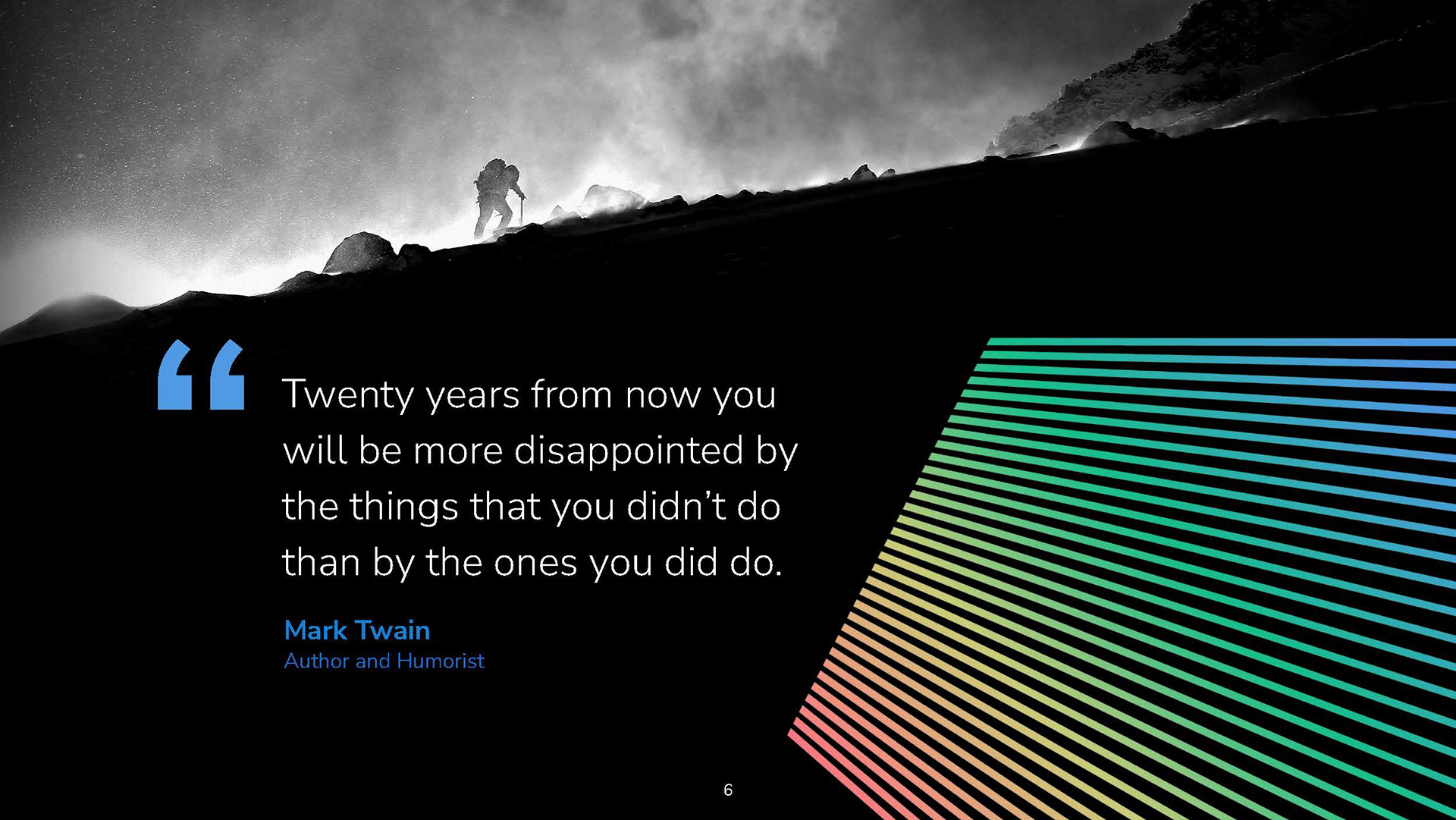 “ Twenty years from now you will be more disappointed by the things that you didn’t do than by the ones you did do.

Mark Twain
Author and Humorist

6